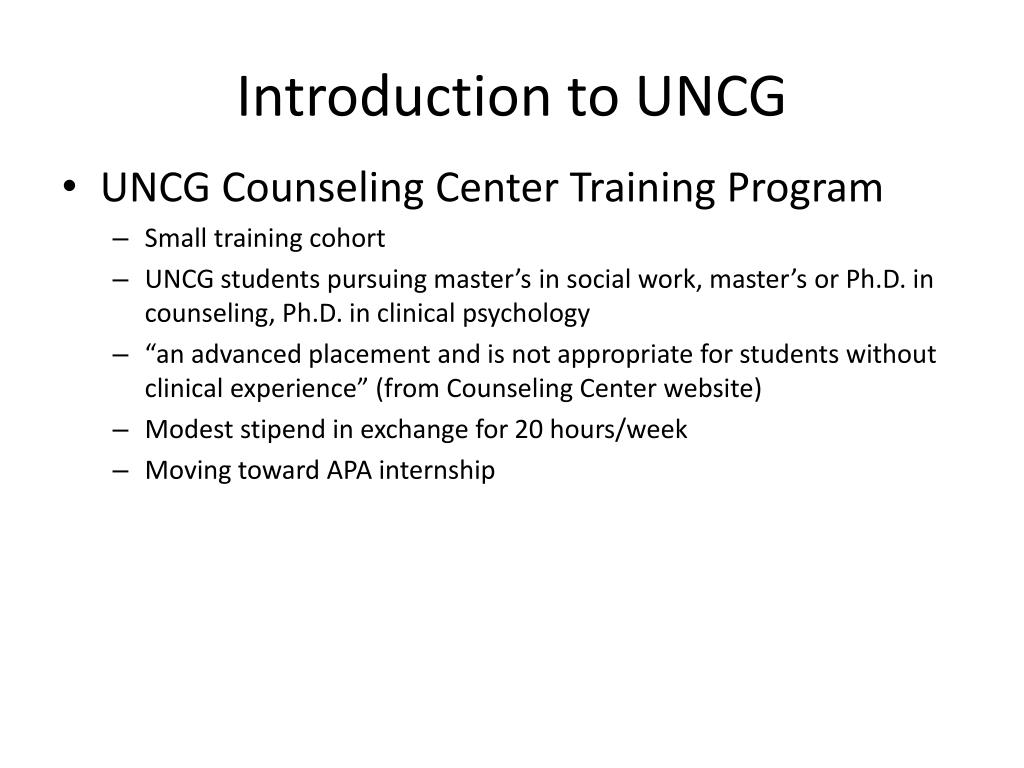 Introduction to UNCG

• UNCG Counseling Center Training Program
– Small training cohort
– UNCG students pursuing master’s in social work, master’s or Ph.D. in counseling, Ph.D. in clinical psychology
– “an advanced placement and is not appropriate for students without clinical experience” (from Counseling Center website)
– Modest stipend in exchange for 20 hours/week
– Moving toward APA internship